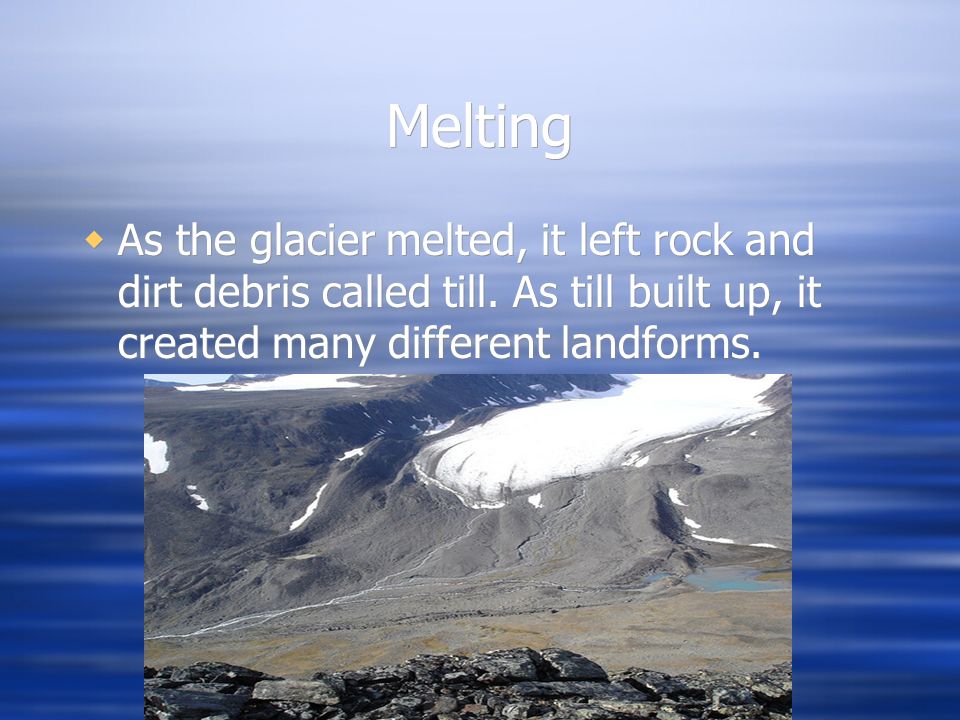 Melting

As the glacier melted, it left rock and dirt debris called till. As till built up, it created many different landforms.